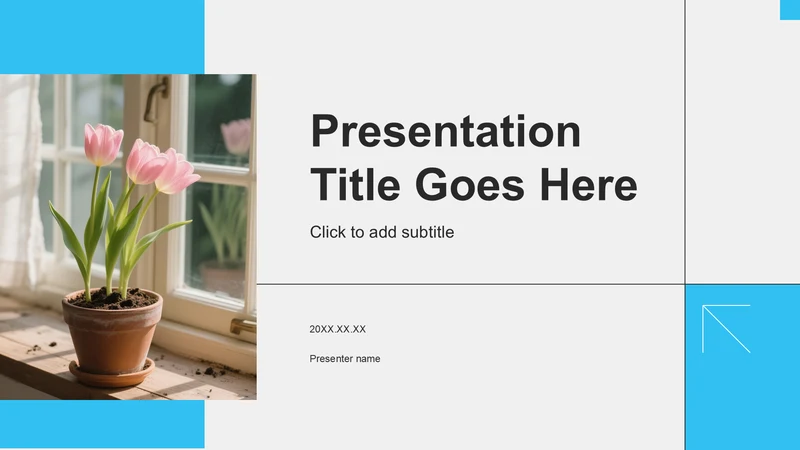 Presentation Title Goes Here

Click to add subtitle

20XX.XX.XX

Presenter name